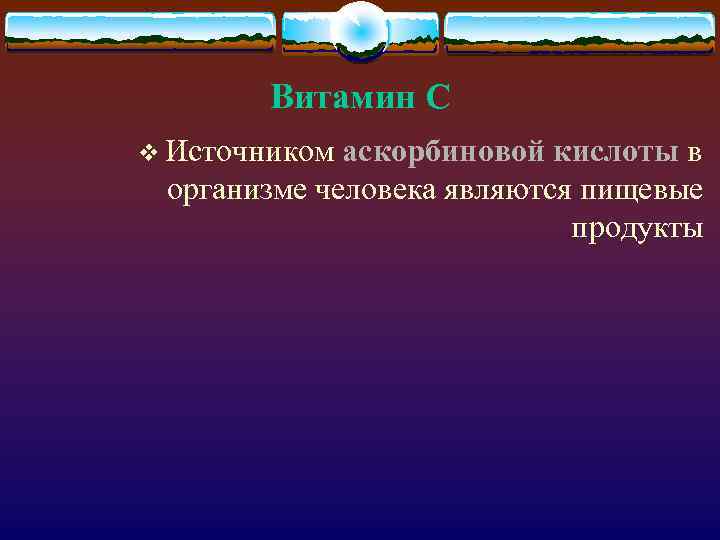 Витамин С

❖ Источником аскорбиновой кислоты в организме человека являются пищевые продукты